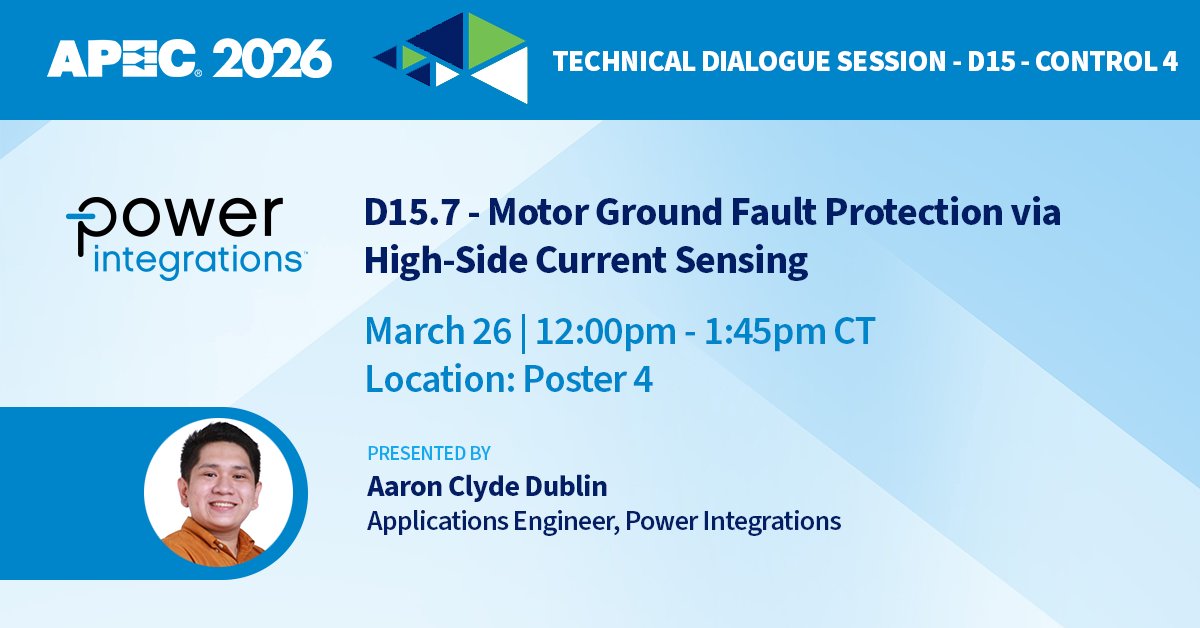 APEC® 2026

TECHNICAL DIALOGUE SESSION - D15 - CONTROL 4

power integrations™

D15.7 - Motor Ground Fault Protection via High-Side Current Sensing

March 26 | 12:00pm - 1:45pm CT
Location: Poster 4

PRESENTED BY
Aaron Clyde Dublin
Applications Engineer, Power Integrations